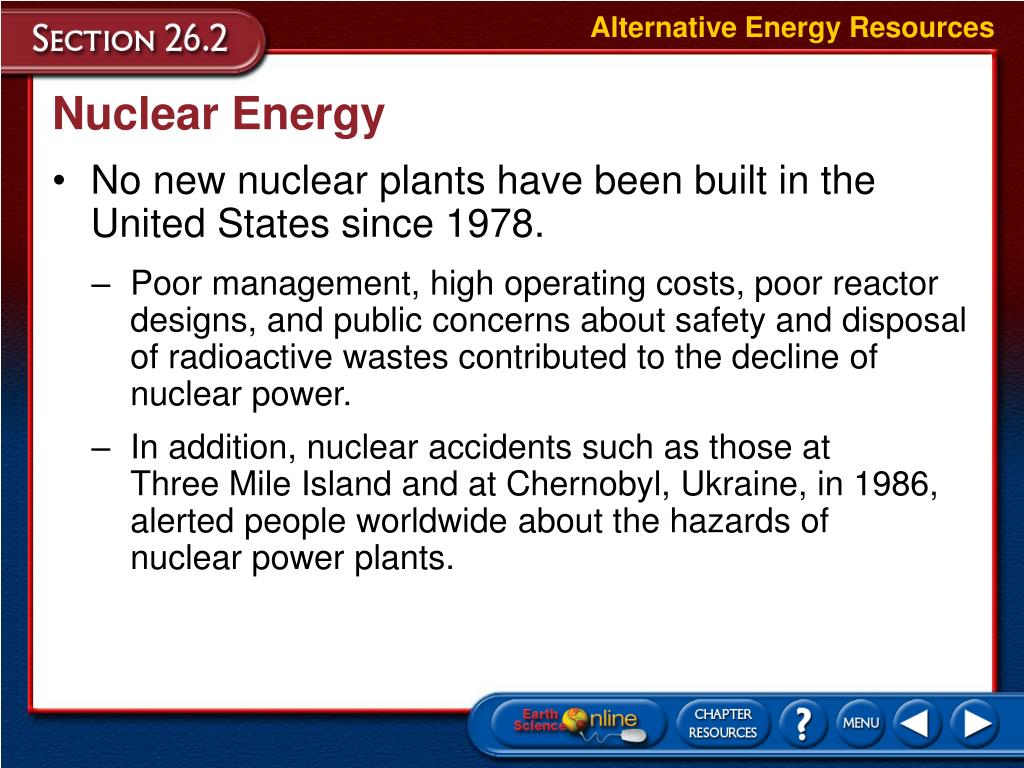 SECTION 26.2

Alternative Energy Resources

Nuclear Energy

• No new nuclear plants have been built in the United States since 1978.

– Poor management, high operating costs, poor reactor designs, and public concerns about safety and disposal of radioactive wastes contributed to the decline of nuclear power.

– In addition, nuclear accidents such as those at Three Mile Island and at Chernobyl, Ukraine, in 1986, alerted people worldwide about the hazards of nuclear power plants.

Earth Science Online

CHAPTER RESOURCES

?

MENU